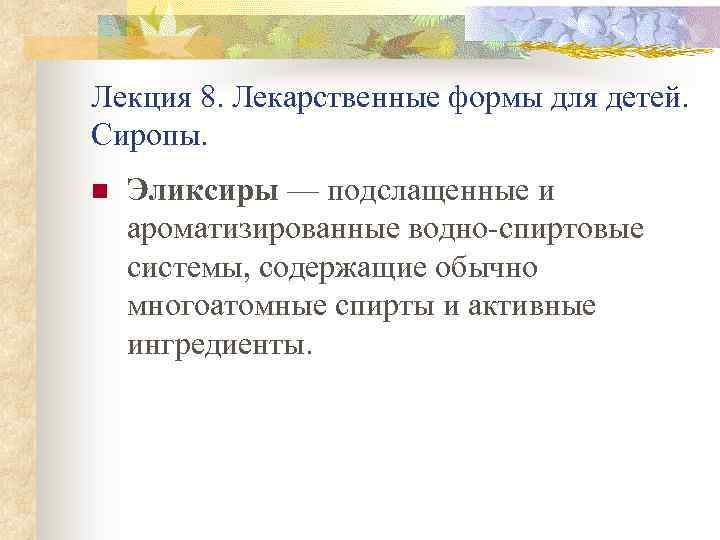 Лекция 8. Лекарственные формы для детей. Сиропы.

Эликсиры — подслащенные и ароматизированные водно-спиртовые системы, содержащие обычно многоатомные спирты и активные ингредиенты.